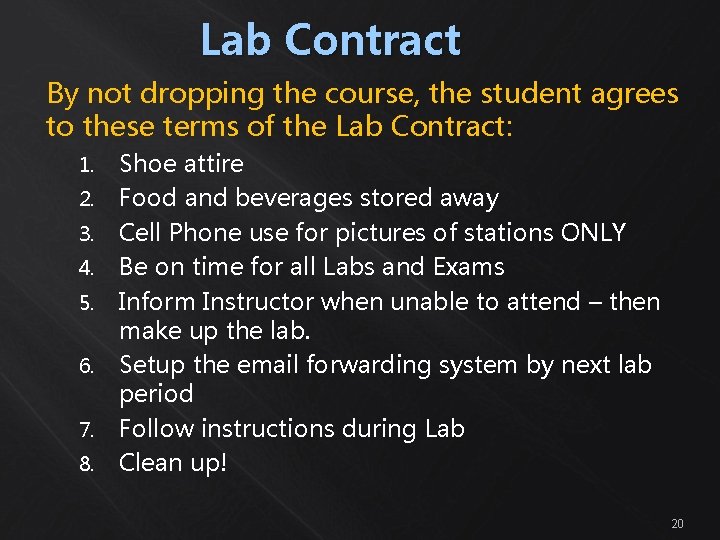 Lab Contract

By not dropping the course, the student agrees to these terms of the Lab Contract:

1. Shoe attire
2. Food and beverages stored away
3. Cell Phone use for pictures of stations ONLY
4. Be on time for all Labs and Exams
5. Inform Instructor when unable to attend – then make up the lab.
6. Setup the email forwarding system by next lab period
7. Follow instructions during Lab
8. Clean up!

20